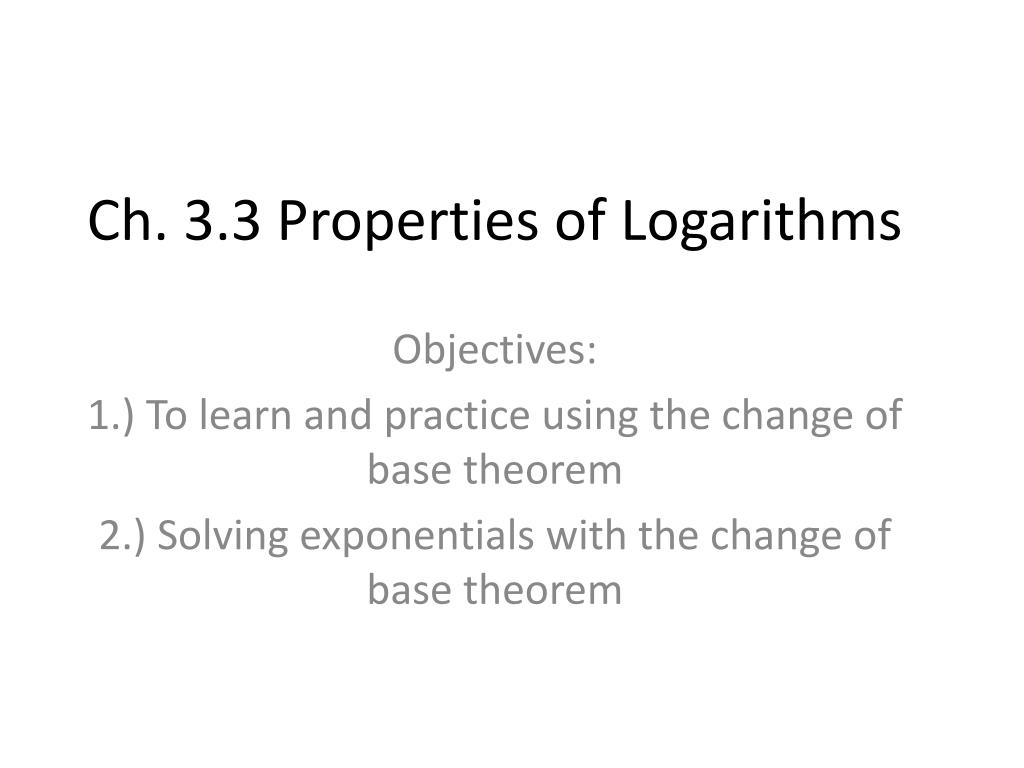 Ch. 3.3 Properties of Logarithms

Objectives:

1.) To learn and practice using the change of base theorem

2.) Solving exponentials with the change of base theorem